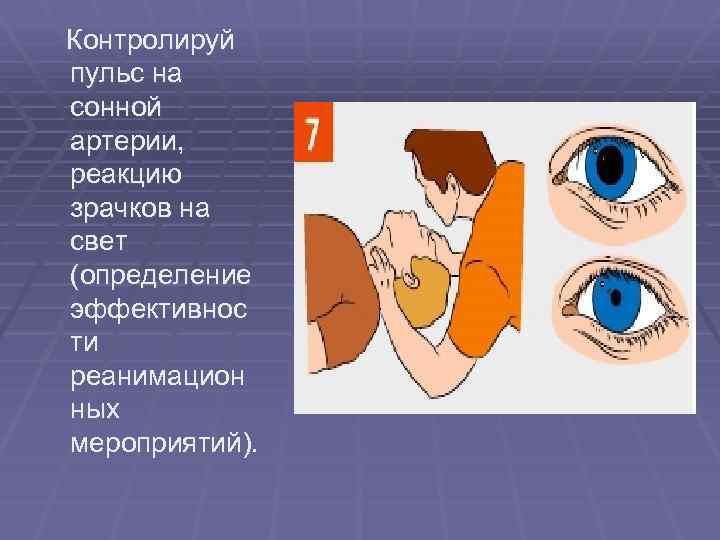 Контролируй пульс на сонной артерии, реакцию зрачков на свет (определение эффективности реанимационных мероприятий).

7